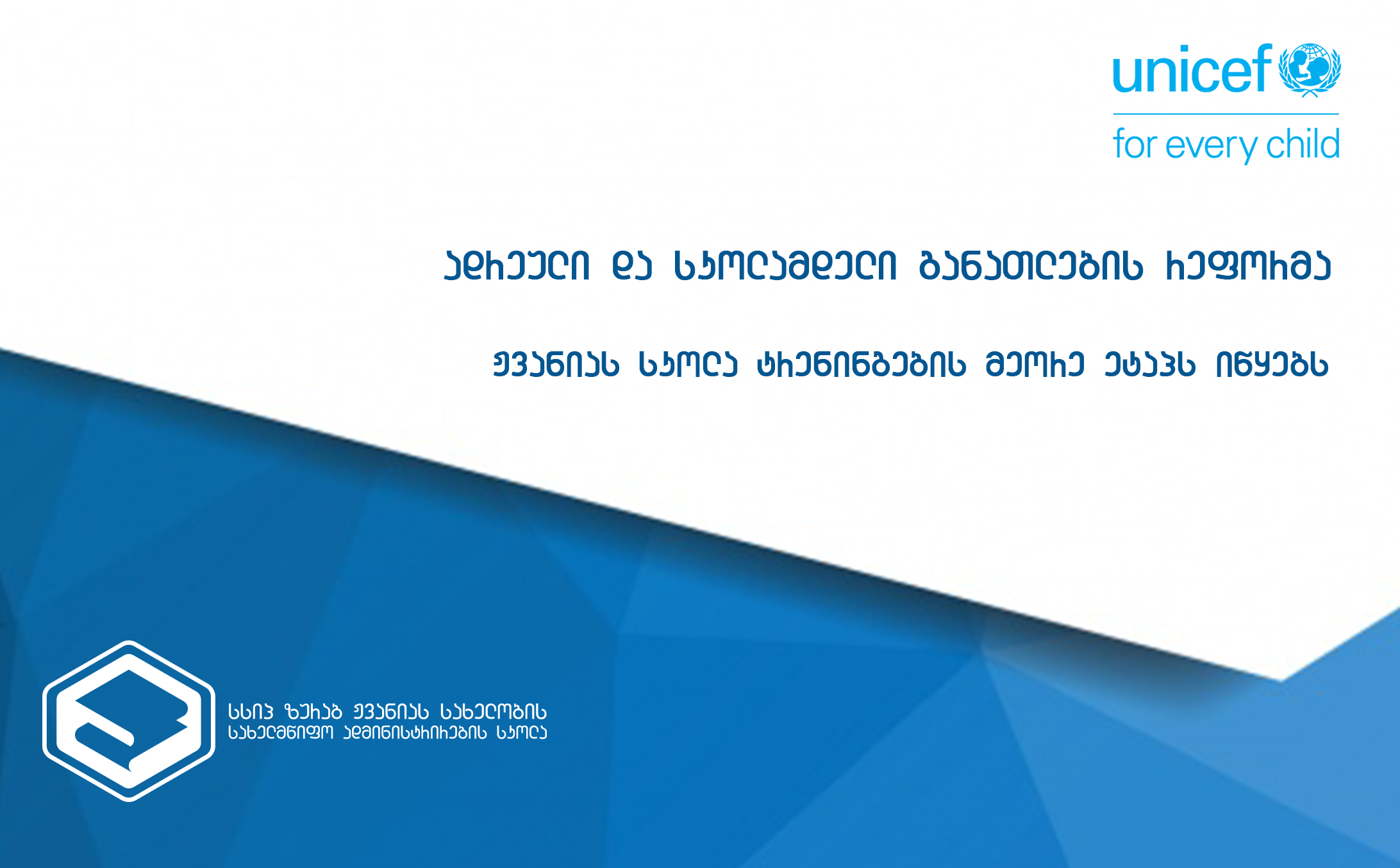 unicef
for every child

ადრეული და სკოლამდელი განათლების რეფორმა

ჟვანიას სკოლა ტრენინგების მეორე ეტაპს იწყებს

სსიპ ზურაბ ჟვანიას სახელობის
სახელმწიფო ადმინისტრირების სკოლა